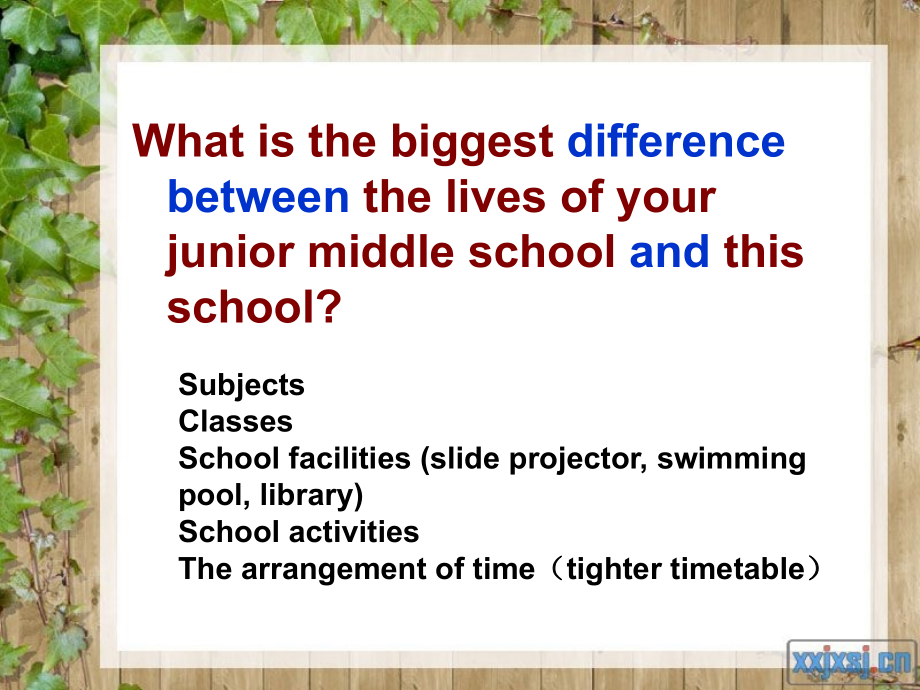 What is the biggest difference between the lives of your junior middle school and this school?

Subjects
Classes
School facilities (slide projector, swimming pool, library)
School activities
The arrangement of time（tighter timetable）

xxjxsj.cn